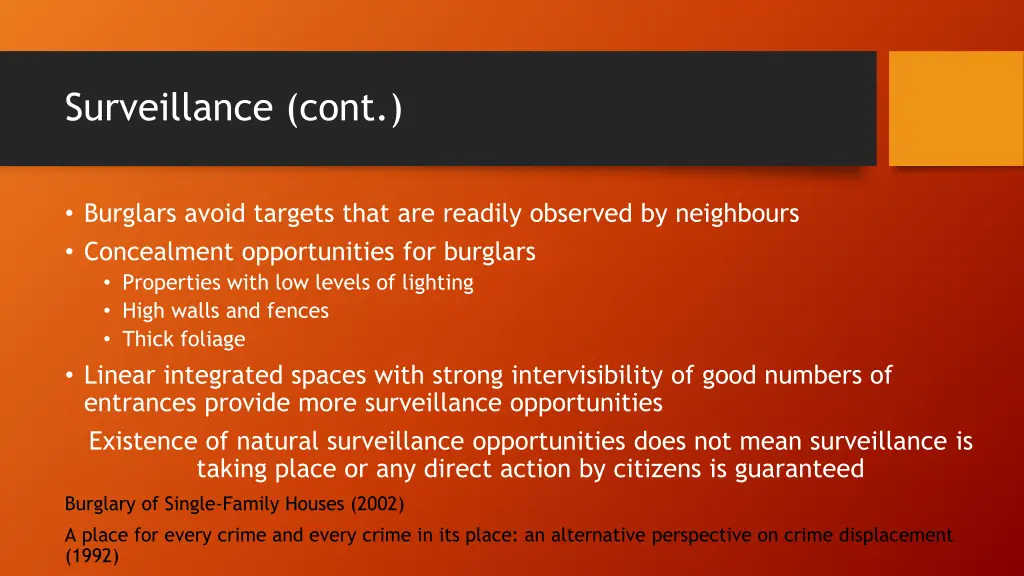 Surveillance (cont.)

• Burglars avoid targets that are readily observed by neighbours
• Concealment opportunities for burglars
  • Properties with low levels of lighting
  • High walls and fences
  • Thick foliage
• Linear integrated spaces with strong intervisibility of good numbers of entrances provide more surveillance opportunities

Existence of natural surveillance opportunities does not mean surveillance is taking place or any direct action by citizens is guaranteed

Burglary of Single-Family Houses (2002)

A place for every crime and every crime in its place: an alternative perspective on crime displacement (1992)